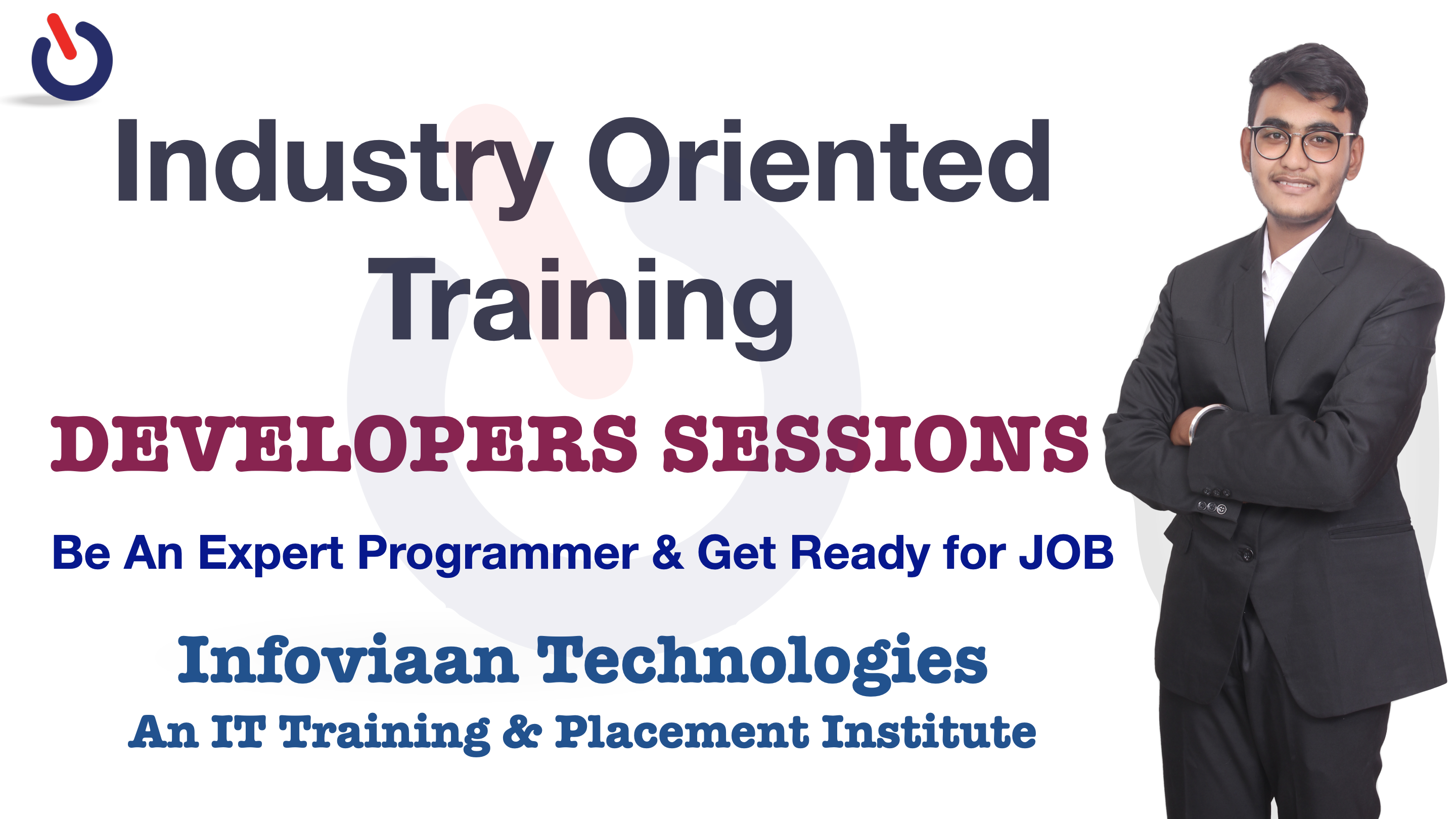 Industry Oriented Training

DEVELOPERS SESSIONS

Be An Expert Programmer & Get Ready for JOB

Infoviaan Technologies
An IT Training & Placement Institute